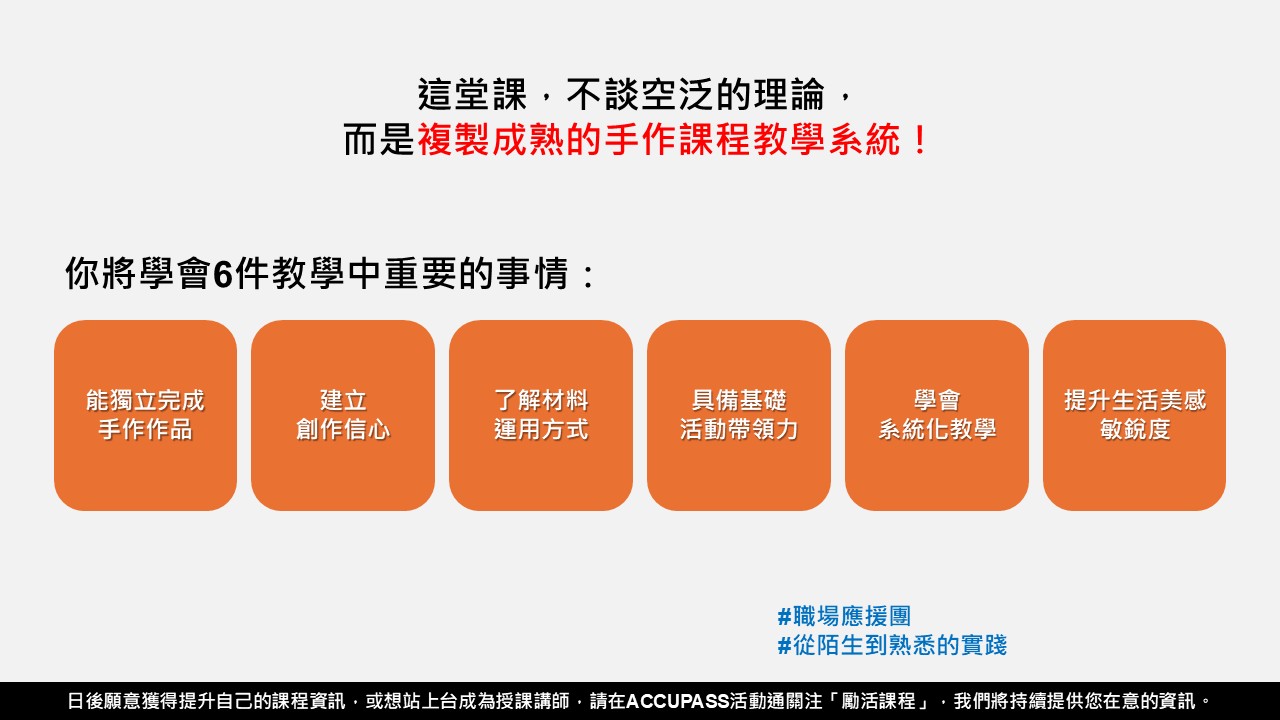 這堂課，不談空泛的理論，
而是複製成熟的手作課程教學系統！

你將學會6件教學中重要的事情：

能獨立完成
手作作品

建立
創作信心

了解材料
運用方式

具備基礎
活動帶領力

學會
系統化教學

提升生活美感
敏銳度

#職場應援團
#從陌生到熟悉的實踐

日後願意獲得提升自己的課程資訊，或想站上台成為授課講師，請在ACCUPASS活動通關注「勵活課程」，我們將持續提供您在意的資訊。